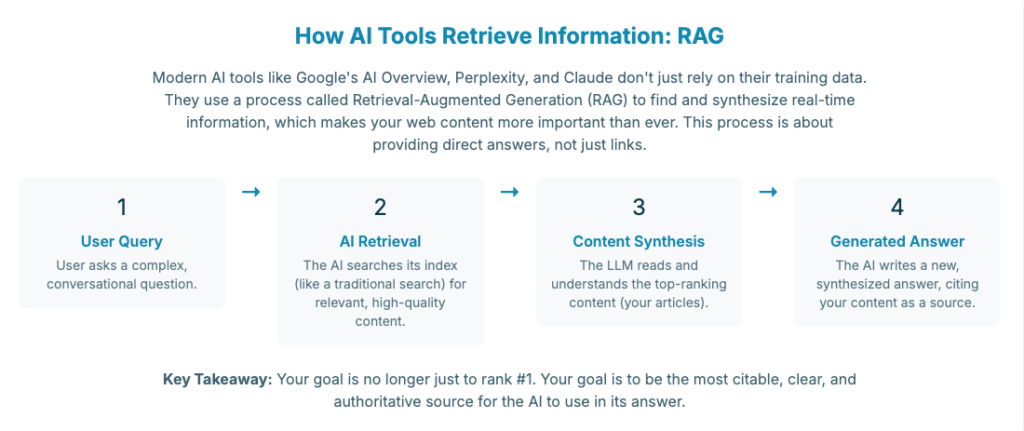 How AI Tools Retrieve Information: RAG

Modern AI tools like Google's AI Overview, Perplexity, and Claude don't just rely on their training data. They use a process called Retrieval-Augmented Generation (RAG) to find and synthesize real-time information, which makes your web content more important than ever. This process is about providing direct answers, not just links.

1
User Query
User asks a complex, conversational question.

→

2
AI Retrieval
The AI searches its index (like a traditional search) for relevant, high-quality content.

→

3
Content Synthesis
The LLM reads and understands the top-ranking content (your articles).

→

4
Generated Answer
The AI writes a new, synthesized answer, citing your content as a source.

Key Takeaway: Your goal is no longer just to rank #1. Your goal is to be the most citable, clear, and authoritative source for the AI to use in its answer.